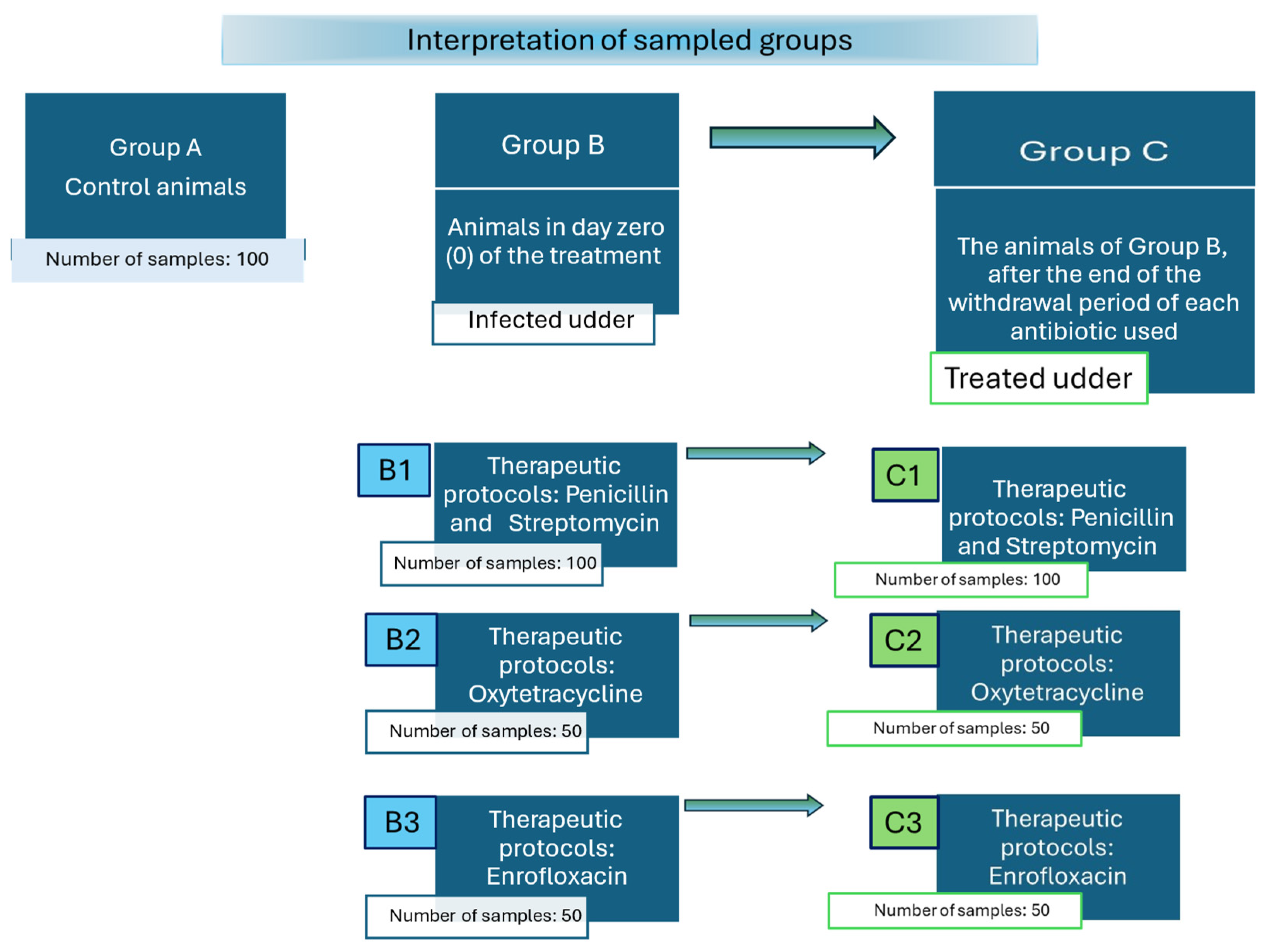 Interpretation of sampled groups

Group A
Control animals

Number of samples: 100

Group B

Animals in day zero (0) of the treatment

Infected udder

Group C

The animals of Group B, after the end of the withdrawal period of each antibiotic used

Treated udder

B1
Therapeutic protocols: Penicillin and Streptomycin
Number of samples: 100

C1
Therapeutic protocols: Penicillin and Streptomycin
Number of samples: 100

B2
Therapeutic protocols: Oxytetracycline
Number of samples: 50

C2
Therapeutic protocols: Oxytetracycline
Number of samples: 50

B3
Therapeutic protocols: Enrofloxacin
Number of samples: 50

C3
Therapeutic protocols: Enrofloxacin
Number of samples: 50